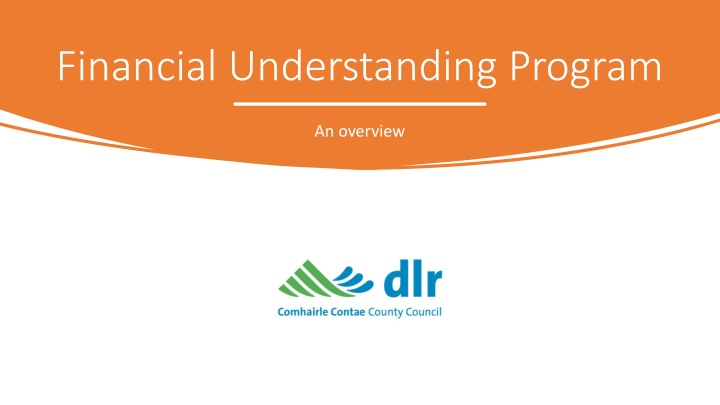 Financial Understanding Program

An overview

dlr
Comhairle Contae County Council